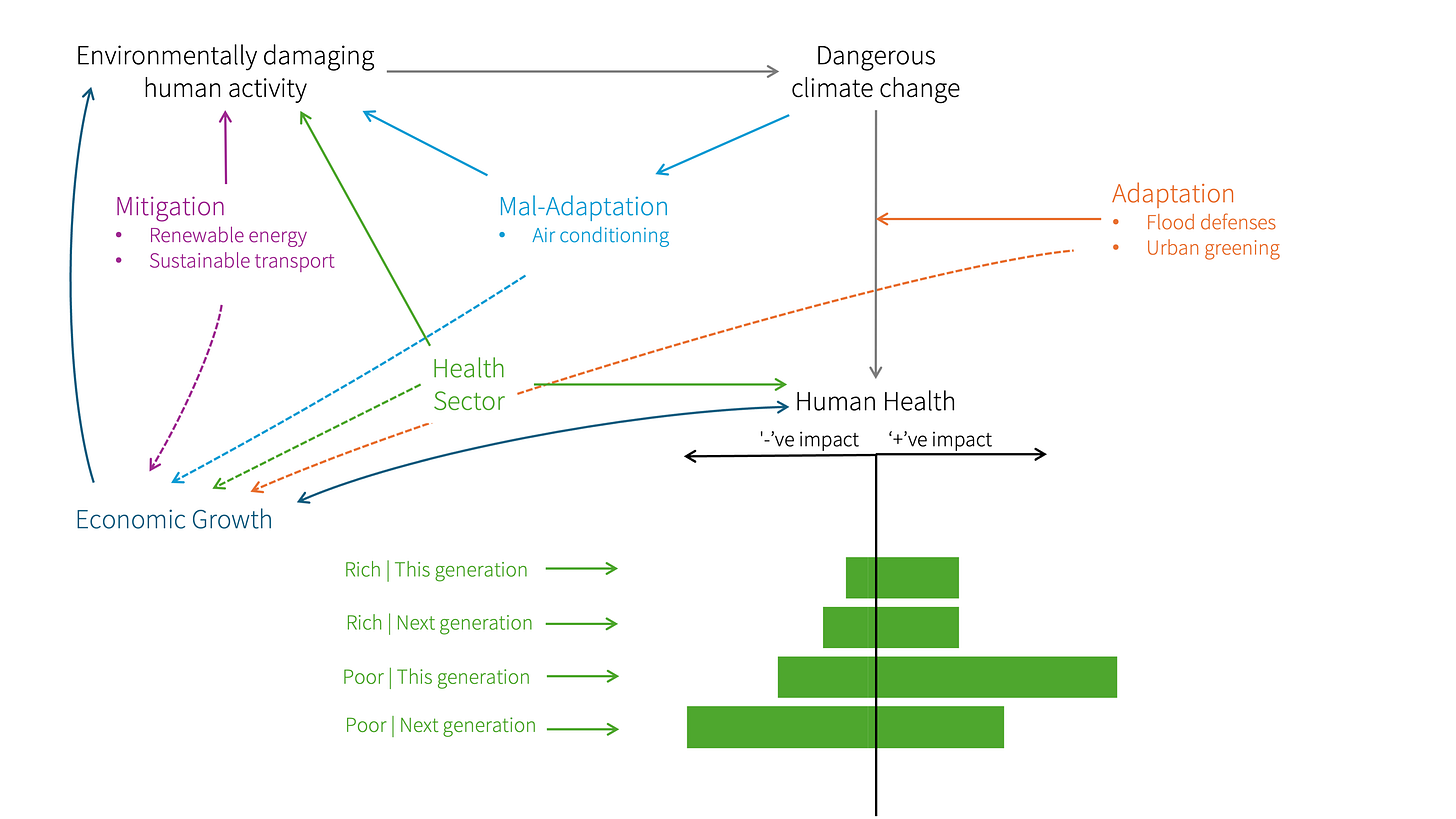 Environmentally damaging human activity

Dangerous climate change

Mitigation
• Renewable energy
• Sustainable transport

Mal-Adaptation
• Air conditioning

Adaptation
• Flood defenses
• Urban greening

Health Sector

Human Health

'-'ve impact

'+'ve impact

Economic Growth

Rich | This generation

Rich | Next generation

Poor | This generation

Poor | Next generation